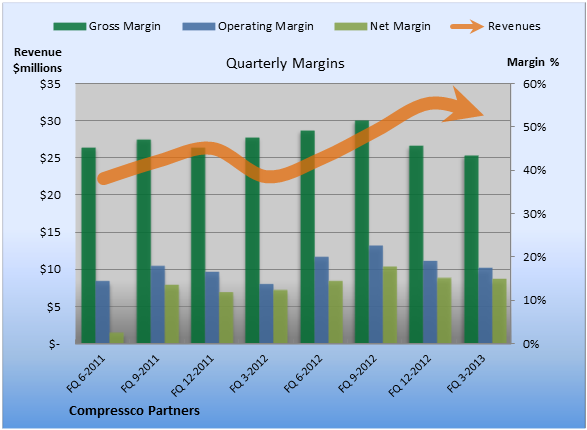 Gross Margin
Operating Margin
Net Margin
Revenues

Revenue $millions

Quarterly Margins

Margin %

$35
$30
$25
$20
$15
$10
$5
$-

60%
50%
40%
30%
20%
10%
0%

FQ 6-2011
FQ 9-2011
FQ 12-2011
FQ 3-2012
FQ 6-2012
FQ 9-2012
FQ 12-2012
FQ 3-2013

Compressco Partners